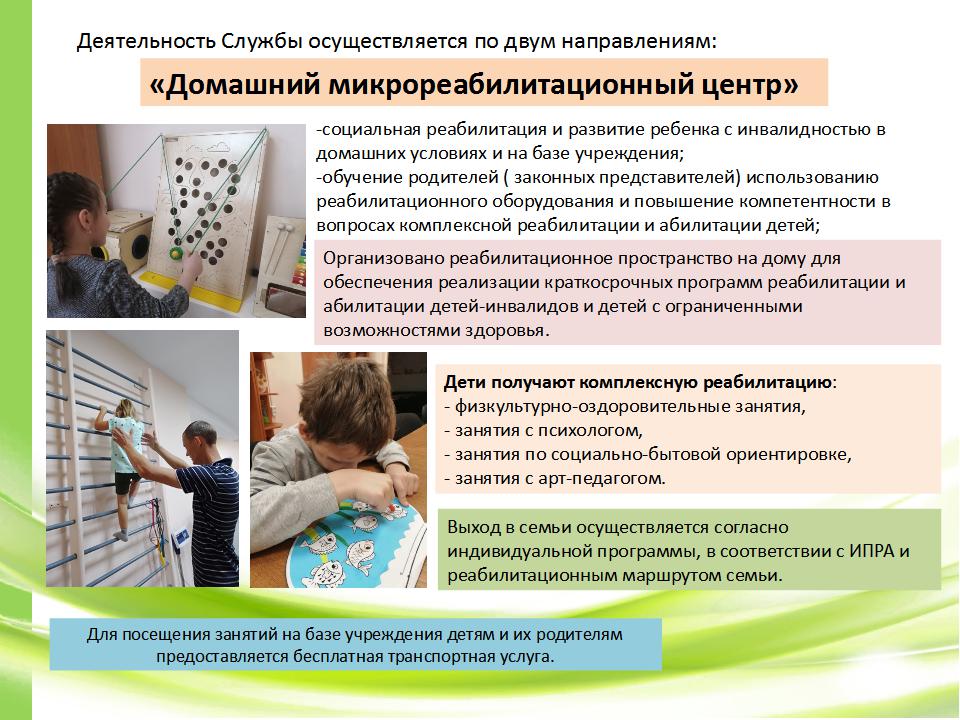 Деятельность Службы осуществляется по двум направлениям:

«Домашний микрореабилитационный центр»

-социальная реабилитация и развитие ребенка с инвалидностью в домашних условиях и на базе учреждения;
-обучение родителей ( законных представителей) использованию реабилитационного оборудования и повышение компетентности в вопросах комплексной реабилитации и абилитации детей;

Организовано реабилитационное пространство на дому для обеспечения реализации краткосрочных программ реабилитации и абилитации детей-инвалидов и детей с ограниченными возможностями здоровья.

Дети получают комплексную реабилитацию:
- физкультурно-оздоровительные занятия,
- занятия с психологом,
- занятия по социально-бытовой ориентировке,
- занятия с арт-педагогом.

Выход в семьи осуществляется согласно индивидуальной программы, в соответствии с ИПРА и реабилитационным маршрутом семьи.

Для посещения занятий на базе учреждения детям и их родителям предоставляется бесплатная транспортная услуга.